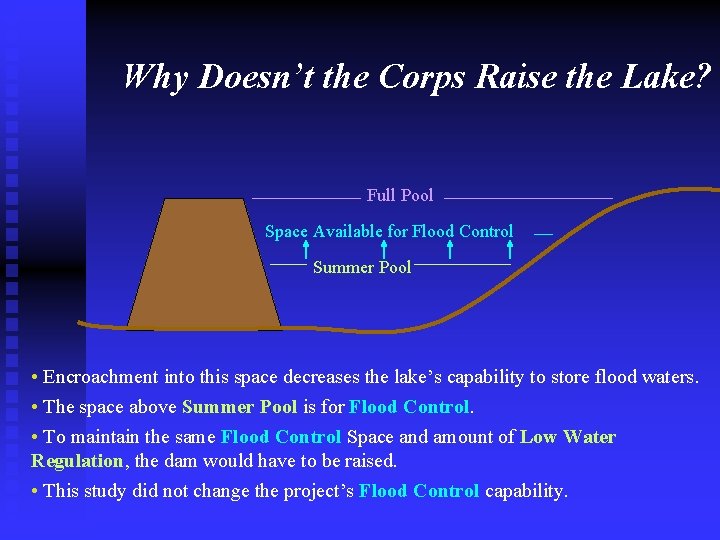 Why Doesn't the Corps Raise the Lake?

Full Pool

Space Available for Flood Control

Summer Pool

• Encroachment into this space decreases the lake's capability to store flood waters.

• The space above Summer Pool is for Flood Control.

• To maintain the same Flood Control Space and amount of Low Water Regulation, the dam would have to be raised.

• This study did not change the project's Flood Control capability.